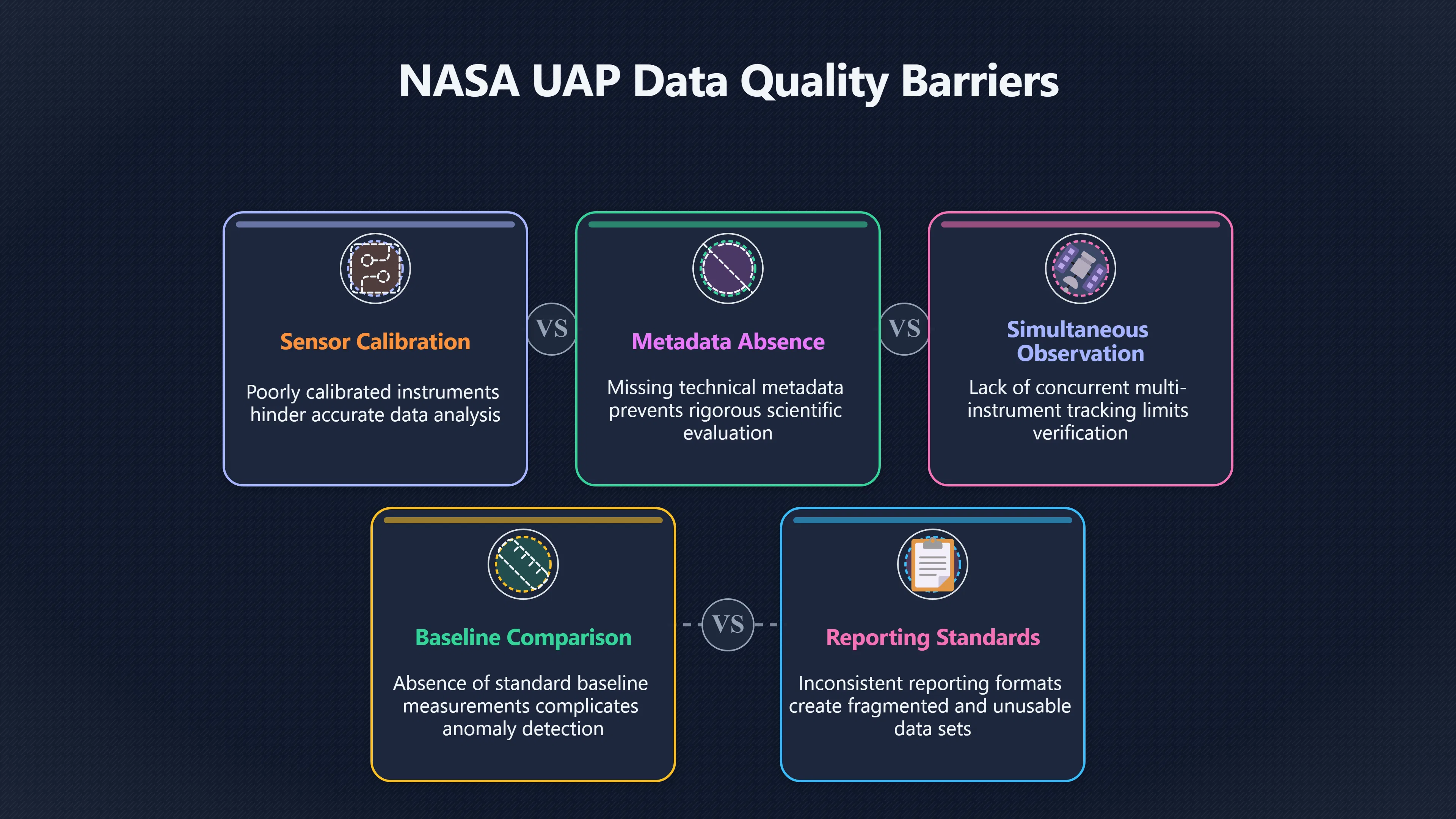 NASA UAP Data Quality Barriers

Sensor Calibration

Poorly calibrated instruments hinder accurate data analysis

VS

Metadata Absence

Missing technical metadata prevents rigorous scientific evaluation

VS

Simultaneous Observation

Lack of concurrent multi-instrument tracking limits verification

Baseline Comparison

Absence of standard baseline measurements complicates anomaly detection

VS

Reporting Standards

Inconsistent reporting formats create fragmented and unusable data sets